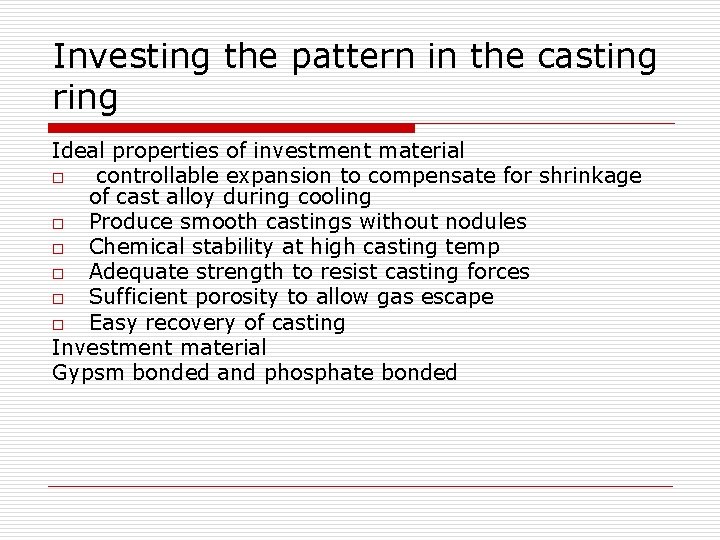 Investing the pattern in the casting ring

Ideal properties of investment material
□ controllable expansion to compensate for shrinkage of cast alloy during cooling
□ Produce smooth castings without nodules
□ Chemical stability at high casting temp
□ Adequate strength to resist casting forces
□ Sufficient porosity to allow gas escape
□ Easy recovery of casting
Investment material
Gypsm bonded and phosphate bonded